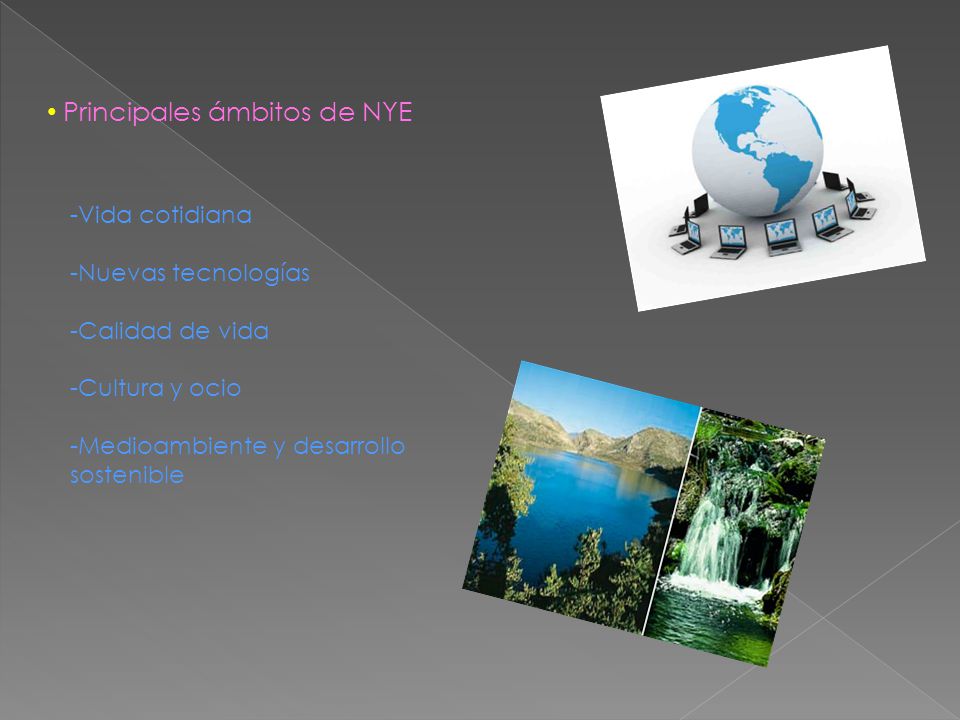 • Principales ámbitos de NYE

-Vida cotidiana

-Nuevas tecnologías

-Calidad de vida

-Cultura y ocio

-Medioambiente y desarrollo sostenible